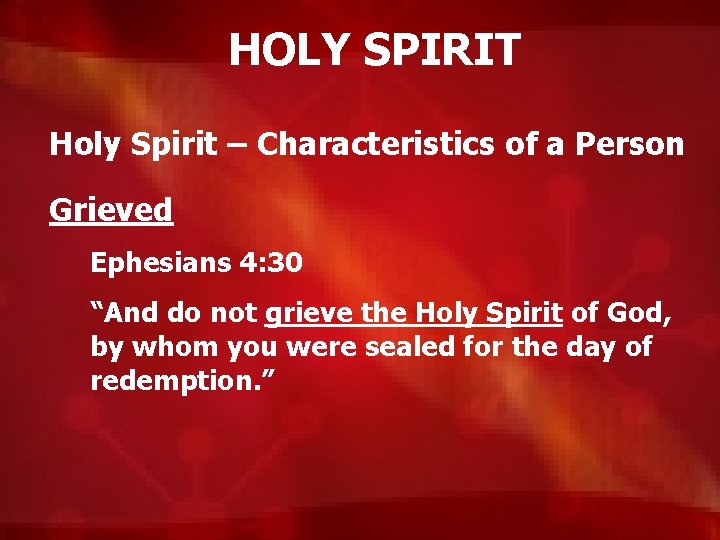 HOLY SPIRIT

Holy Spirit – Characteristics of a Person

Grieved

Ephesians 4:30

“And do not grieve the Holy Spirit of God, by whom you were sealed for the day of redemption.”